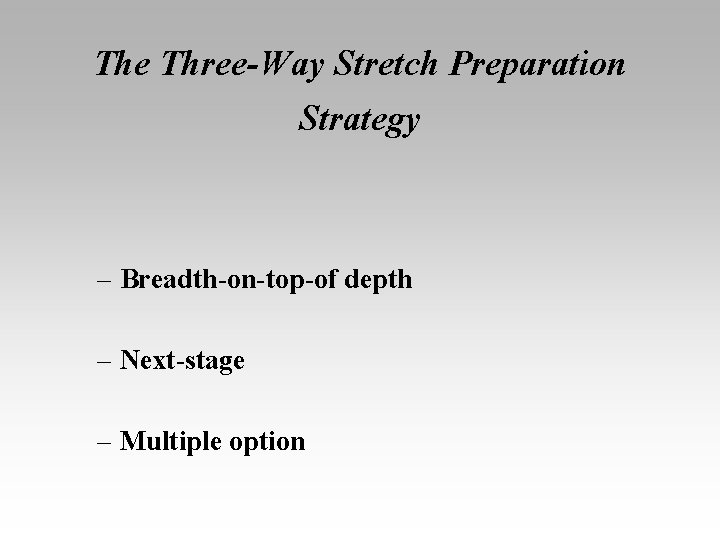 The Three-Way Stretch Preparation Strategy

– Breadth-on-top-of depth

– Next-stage

– Multiple option